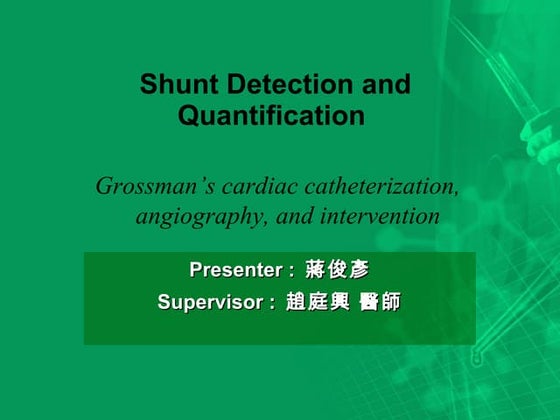 Shunt Detection and Quantification

Grossman's cardiac catheterization, angiography, and intervention

Presenter : 蔣俊彥
Supervisor : 趙庭興 醫師